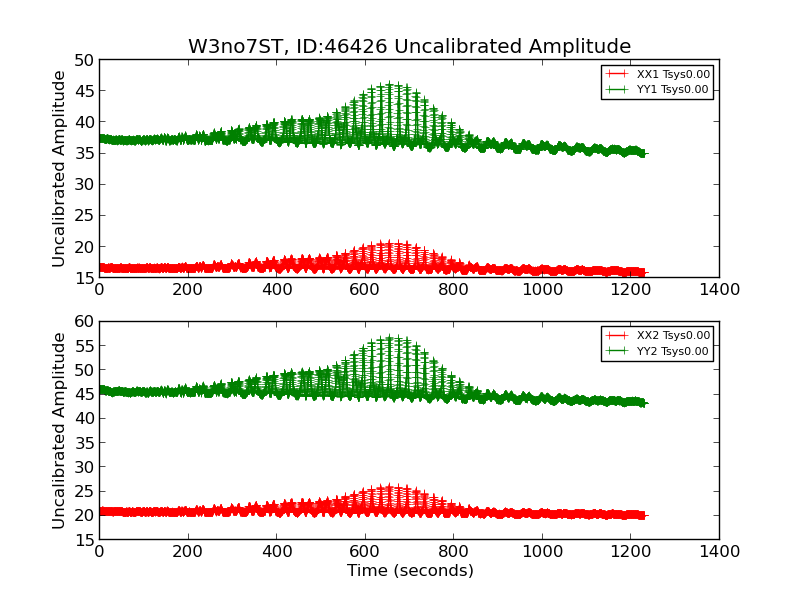 W3no7ST, ID:46426 Uncalibrated Amplitude

Uncalibrated Amplitude

50
45
40
35
30
25
20
15

0 200 400 600 800 1000 1200 1400

XX1 Tsys0.00
YY1 Tsys0.00

Uncalibrated Amplitude

60
55
50
45
40
35
30
25
20
15

0 200 400 600 800 1000 1200 1400

XX2 Tsys0.00
YY2 Tsys0.00

Time (seconds)